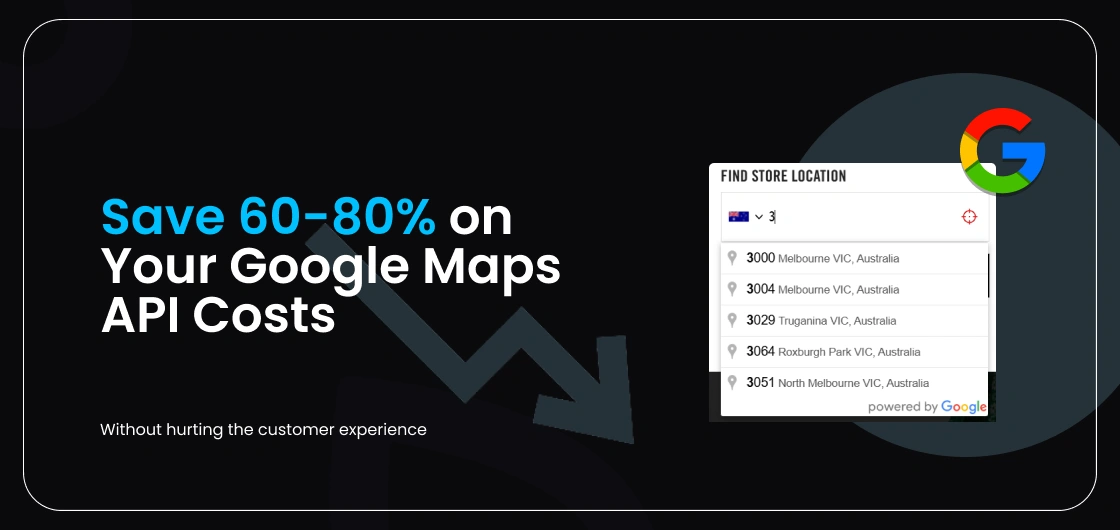 Save 60-80% on Your Google Maps API Costs

Without hurting the customer experience

FIND STORE LOCATION

3

3000 Melbourne VIC, Australia
3004 Melbourne VIC, Australia
3029 Truganina VIC, Australia
3064 Roxburgh Park VIC, Australia
3051 North Melbourne VIC, Australia

powered by Google